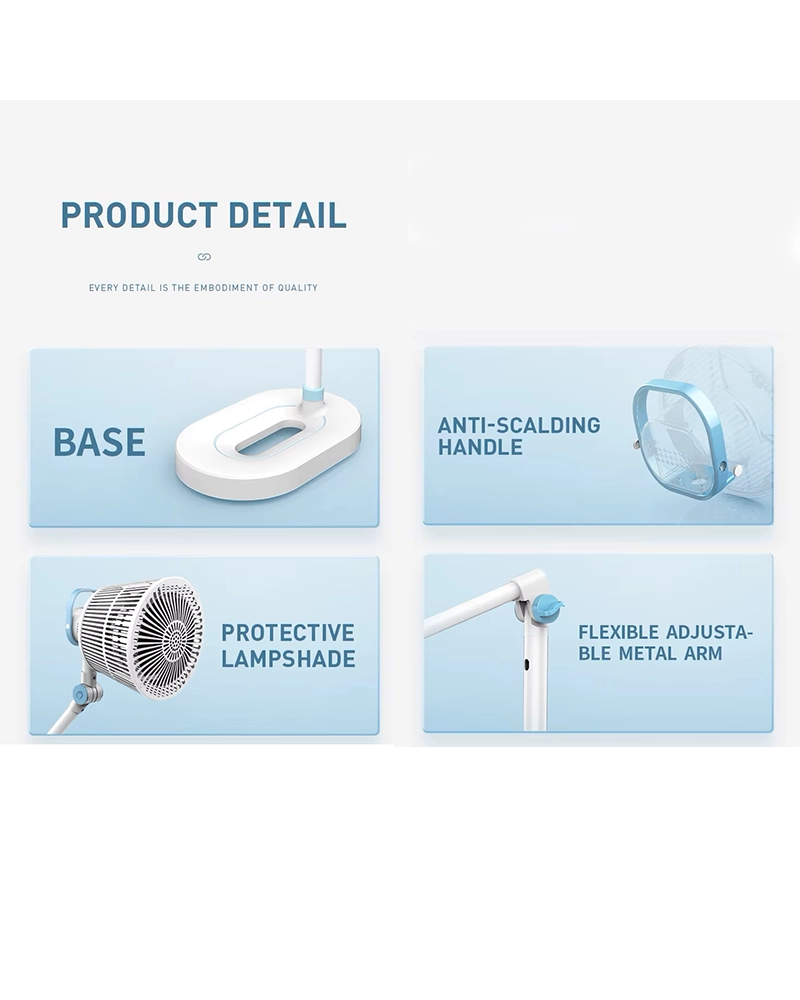 PRODUCT DETAIL

EVERY DETAIL IS THE EMBODIMENT OF QUALITY

BASE

ANTI-SCALDING HANDLE

PROTECTIVE LAMPSHADE

FLEXIBLE ADJUSTABLE METAL ARM